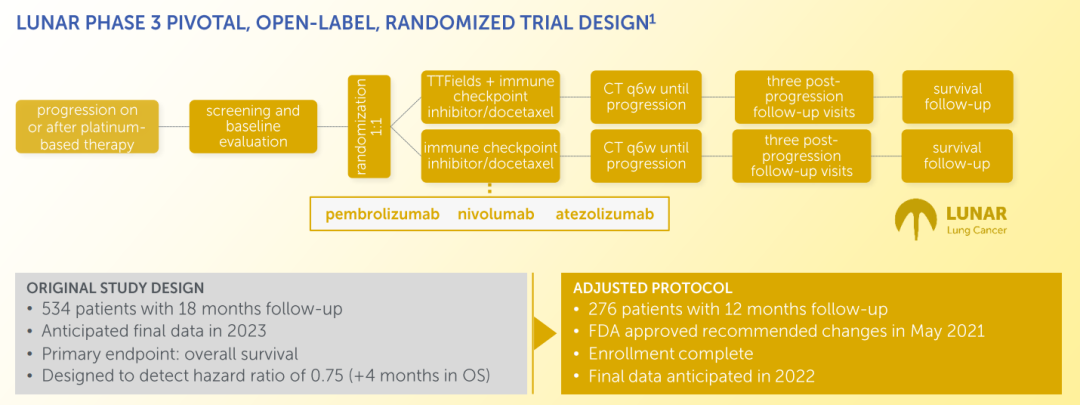 LUNAR PHASE 3 PIVOTAL, OPEN-LABEL, RANDOMIZED TRIAL DESIGN$^1$

progression on or after platinum-based therapy

screening and baseline evaluation

randomization 1:1

TTFields + immune checkpoint inhibitor/docetaxel

CT q6w until progression

three post-progression follow-up visits

survival follow-up

immune checkpoint inhibitor/docetaxel

CT q6w until progression

three post-progression follow-up visits

survival follow-up

pembrolizumab nivolumab atezolizumab

LUNAR
Lung Cancer

ORIGINAL STUDY DESIGN
• 534 patients with 18 months follow-up
• Anticipated final data in 2023
• Primary endpoint: overall survival
• Designed to detect hazard ratio of 0.75 (+4 months in OS)

ADJUSTED PROTOCOL
• 276 patients with 12 months follow-up
• FDA approved recommended changes in May 2021
• Enrollment complete
• Final data anticipated in 2022